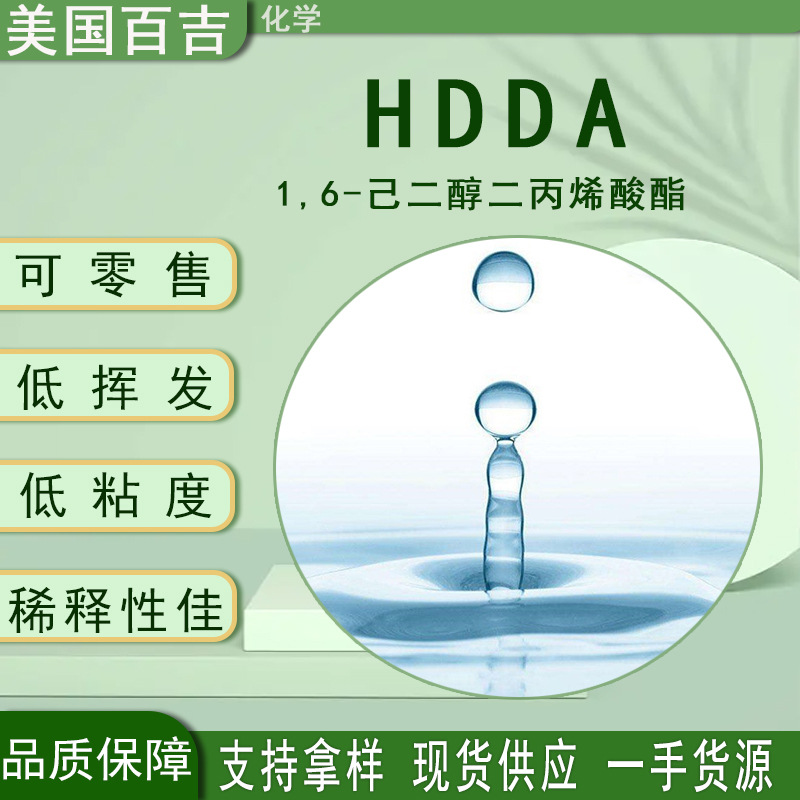 美国百吉 化学

HDDA

1,6-己二醇二丙烯酸酯

可零售

低挥发

低粘度

稀释性佳

品质保障 支持拿样 现货供应 一手货源